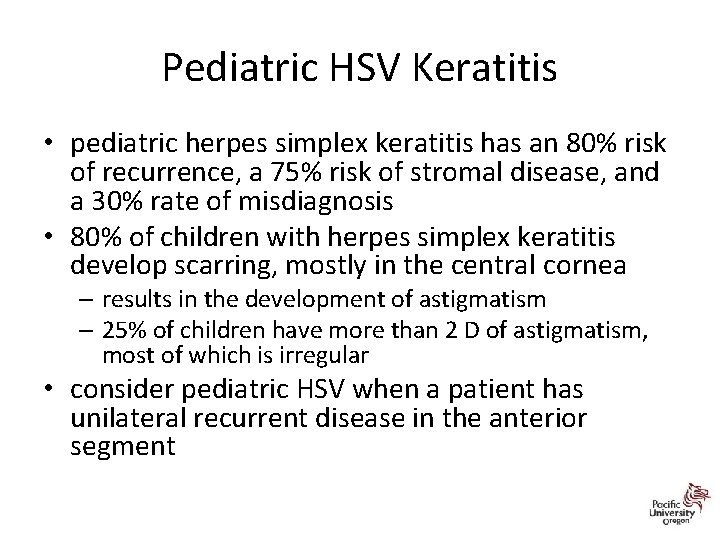 Pediatric HSV Keratitis

• pediatric herpes simplex keratitis has an 80% risk of recurrence, a 75% risk of stromal disease, and a 30% rate of misdiagnosis
• 80% of children with herpes simplex keratitis develop scarring, mostly in the central cornea
  – results in the development of astigmatism
  – 25% of children have more than 2 D of astigmatism, most of which is irregular
• consider pediatric HSV when a patient has unilateral recurrent disease in the anterior segment

Pacific University Oregon